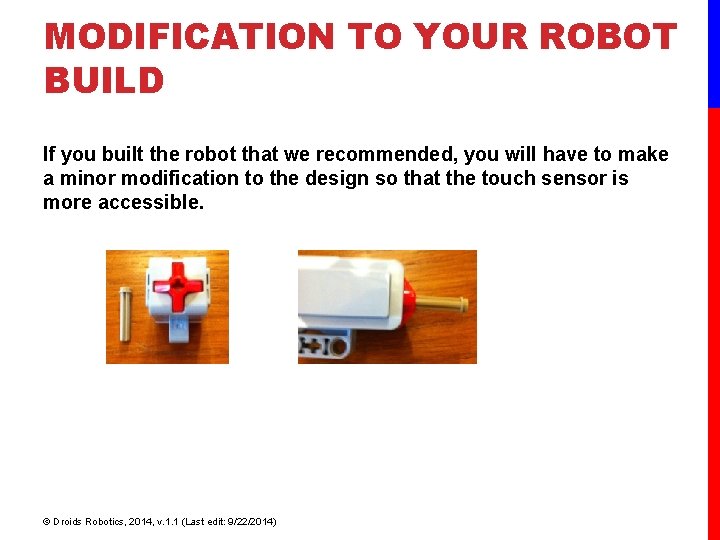 MODIFICATION TO YOUR ROBOT BUILD

If you built the robot that we recommended, you will have to make a minor modification to the design so that the touch sensor is more accessible.

© Droids Robotics, 2014, v.1.1 (Last edit: 9/22/2014)